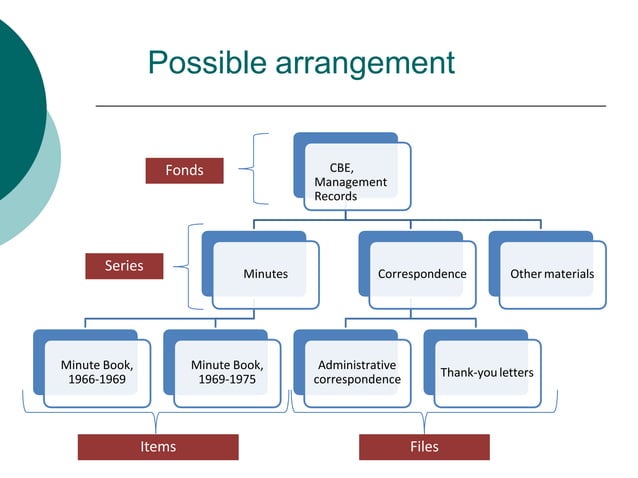 Possible arrangement

Fonds

CBE, Management Records

Series

Minutes

Correspondence

Other materials

Minute Book, 1966-1969

Minute Book, 1969-1975

Administrative correspondence

Thank-you letters

Items

Files